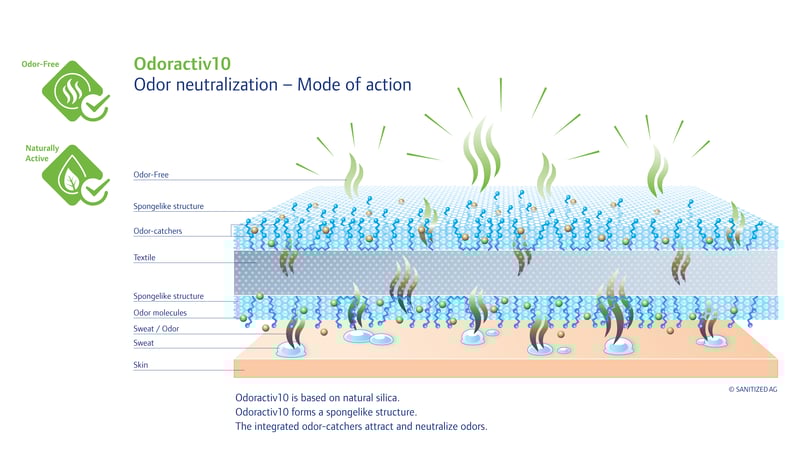 Odor-Free

Naturally Active

Odoractiv10
Odor neutralization – Mode of action

Odor-Free
Spongelike structure
Odor-catchers
Textile
Spongelike structure
Odor molecules
Sweat / Odor
Sweat
Skin

© SANITIZED AG

Odoractiv10 is based on natural silica.
Odoractiv10 forms a spongelike structure.
The integrated odor-catchers attract and neutralize odors.